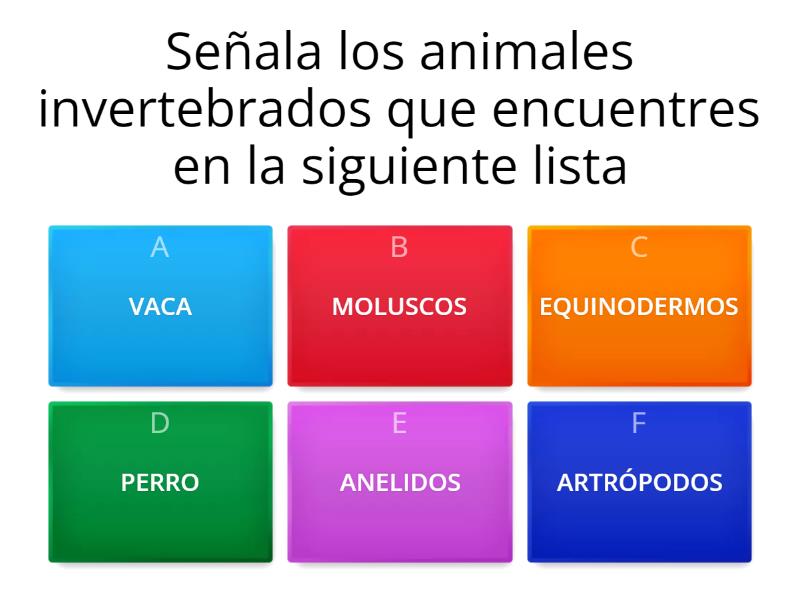 Señala los animales invertebrados que encuentres en la siguiente lista

A
VACA

B
MOLUSCOS

C
EQUINODERMOS

D
PERRO

E
ANELIDOS

F
ARTRÓPODOS